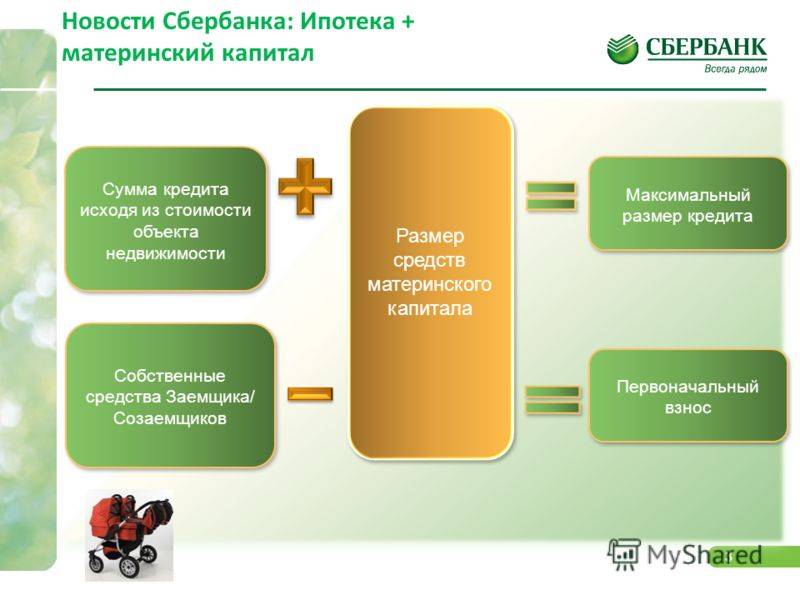 Новости Сбербанка: Ипотека + материнский капитал

СБЕРБАНК
Всегда рядом

Сумма кредита исходя из стоимости объекта недвижимости

Размер средств материнского капитала

Максимальный размер кредита

Собственные средства Заемщика/ Созаемщиков

Первоначальный взнос

MyShared